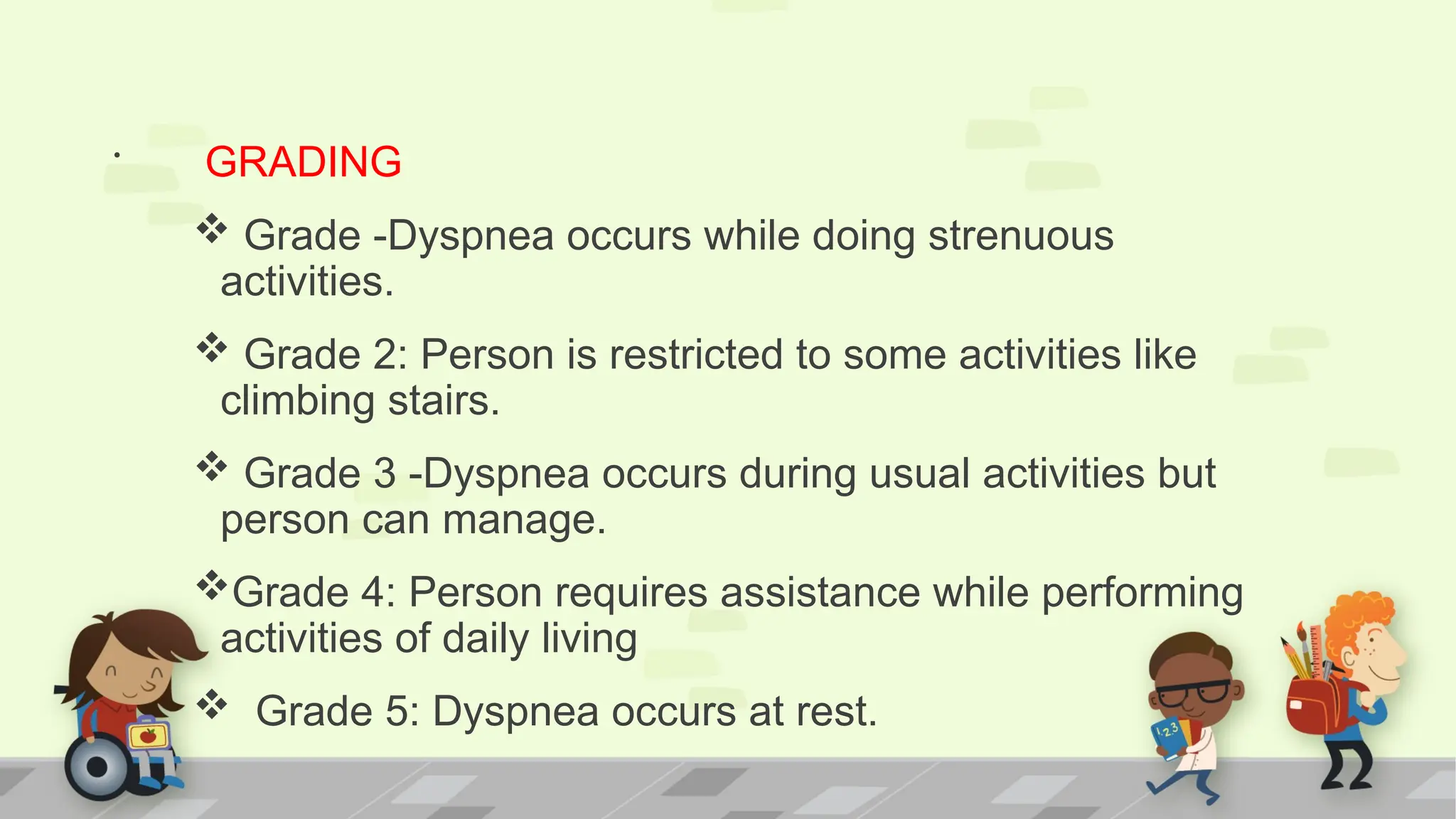 GRADING

❖ Grade -Dyspnea occurs while doing strenuous activities.

❖ Grade 2: Person is restricted to some activities like climbing stairs.

❖ Grade 3 -Dyspnea occurs during usual activities but person can manage.

❖Grade 4: Person requires assistance while performing activities of daily living

❖ Grade 5: Dyspnea occurs at rest.

123